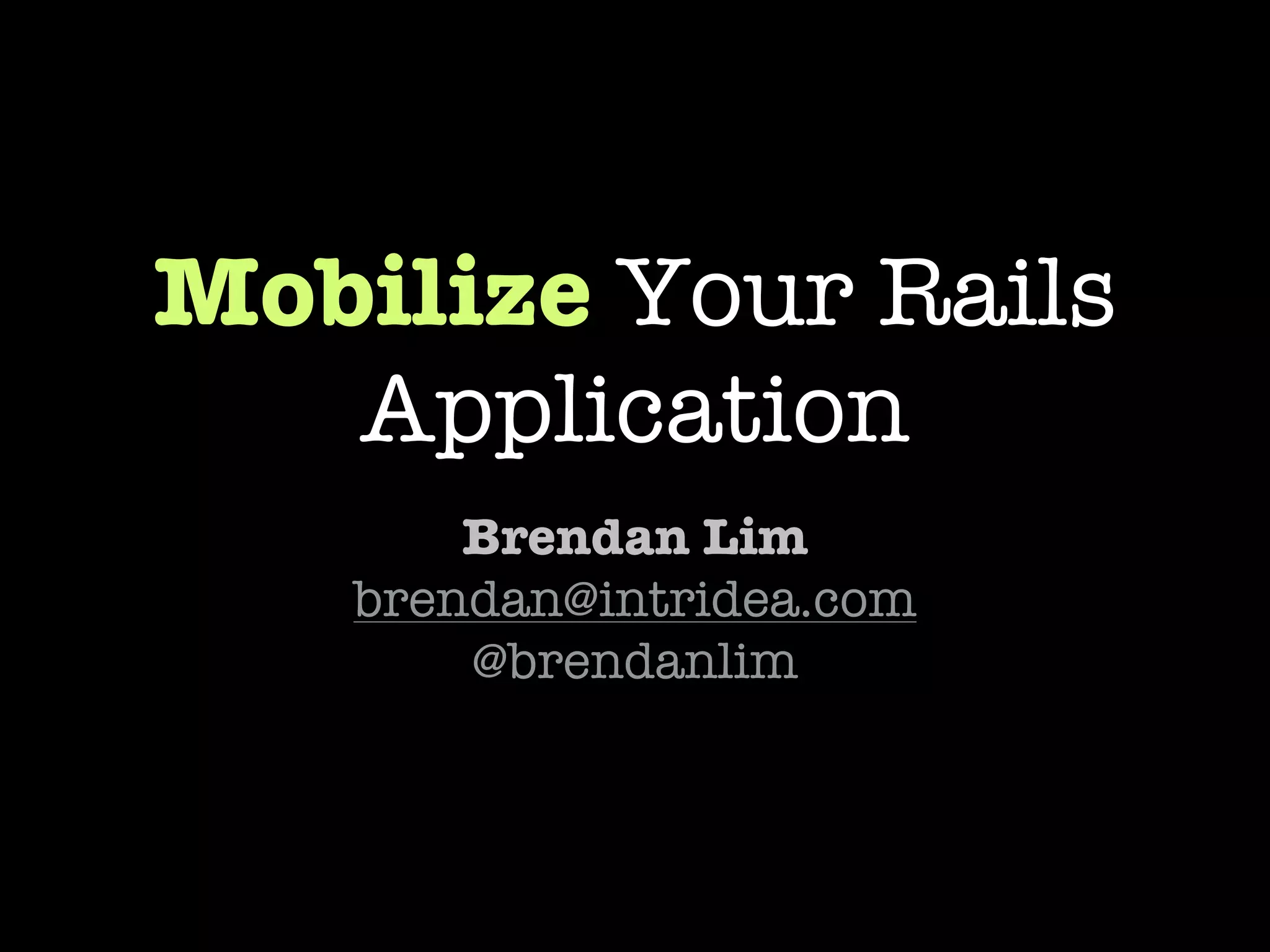 Mobilize Your Rails Application

Brendan Lim
brendan@intridea.com
@brendanlim